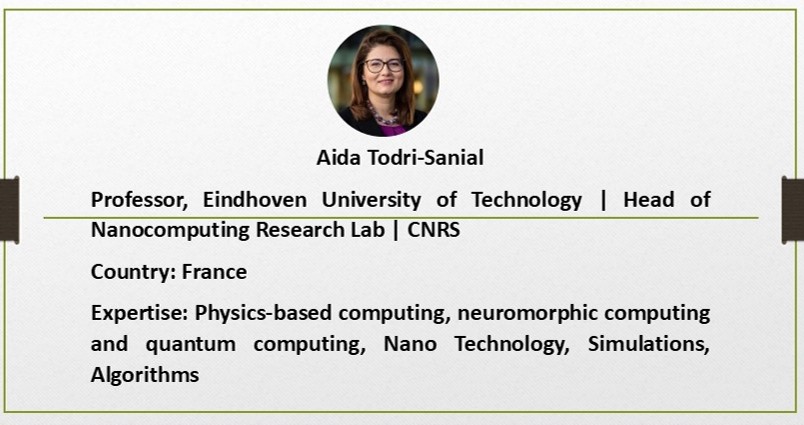 Aida Todri-Sanial

Professor, Eindhoven University of Technology | Head of Nanocomputing Research Lab | CNRS

Country: France

Expertise: Physics-based computing, neuromorphic computing and quantum computing, Nano Technology, Simulations, Algorithms